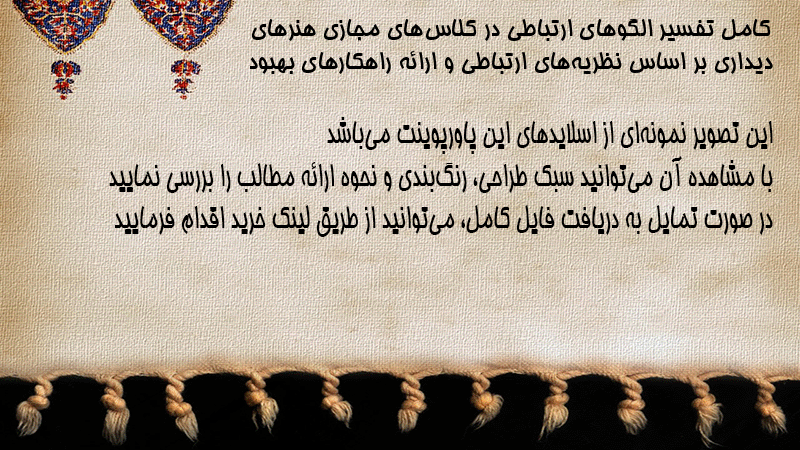 کامل تفسیر الگوهای ارتباطی در کلاس‌های مجازی هنرهای دیداری بر اساس نظریه‌های ارتباطی و ارائه راهکارهای بهبود

این تصویر نمونه‌ای از اسلایدهای این پاورپوینت می‌باشد
با مشاهده آن می‌توانید سبک طراحی، رنگ‌بندی و نحوه ارائه مطالب را بررسی نمایید
در صورت تمایل به دریافت فایل کامل، می‌توانید از طریق لینک خرید اقدام فرمایید